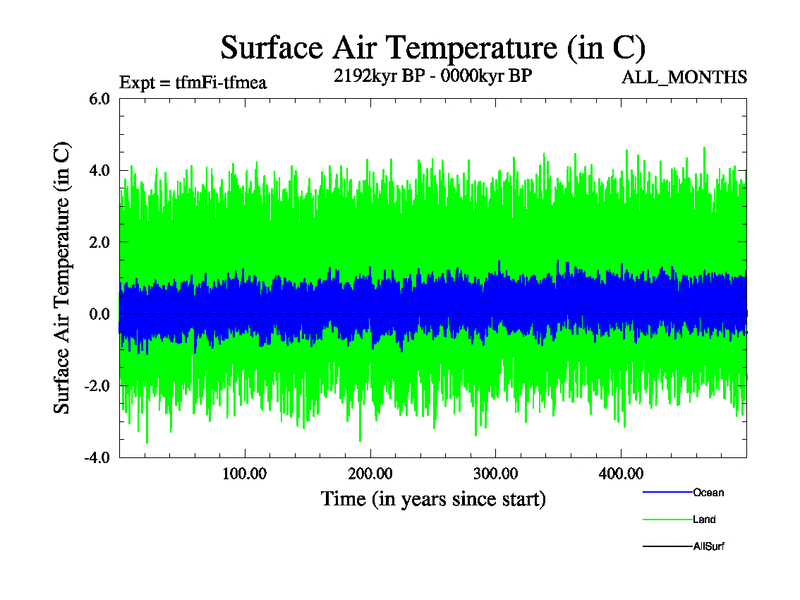 Surface Air Temperature (in C)

Expt = tfmFi-tfmea

2192kyr BP - 0000kyr BP

ALL_MONTHS

Surface Air Temperature (in C)

6.0
4.0
2.0
0.0
-2.0
-4.0

100.00
200.00
300.00
400.00

Time (in years since start)

Ocean
Land
AllSurf